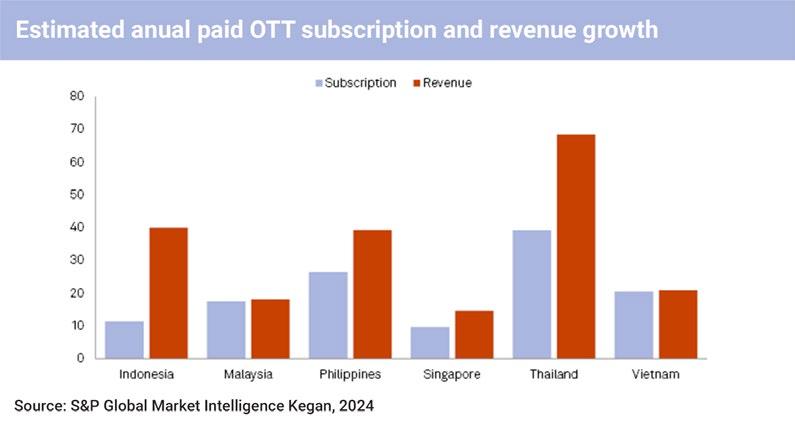 Estimated anual paid OTT subscription and revenue growth

Subscription Revenue

80
70
60
50
40
30
20
10
0

Indonesia Malaysia Philippines Singapore Thailand Vietnam

Source: S&P Global Market Intelligence Kegan, 2024